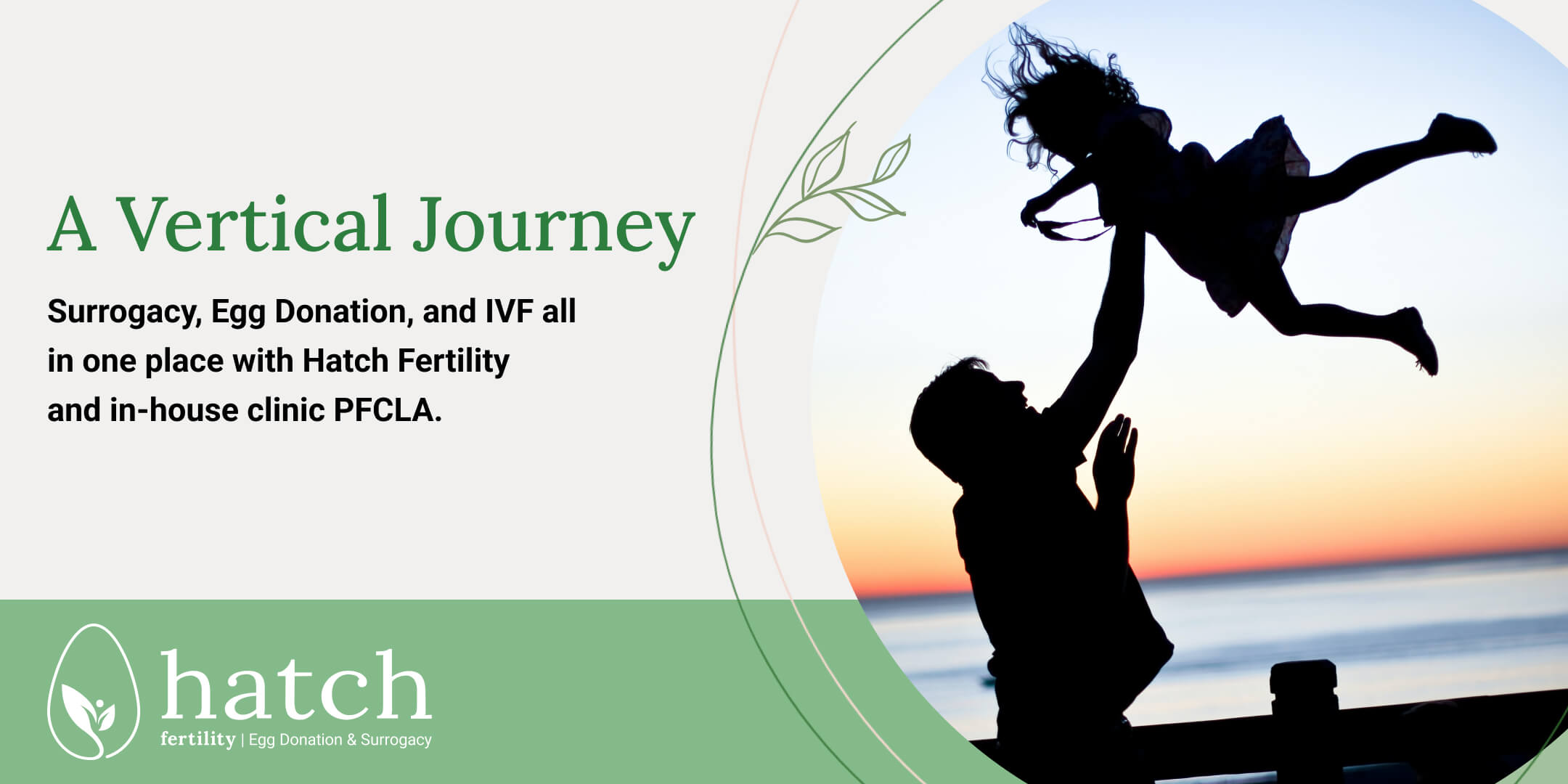 A Vertical Journey

Surrogacy, Egg Donation, and IVF all in one place with Hatch Fertility and in-house clinic PFCLA.

hatch
fertility | Egg Donation & Surrogacy